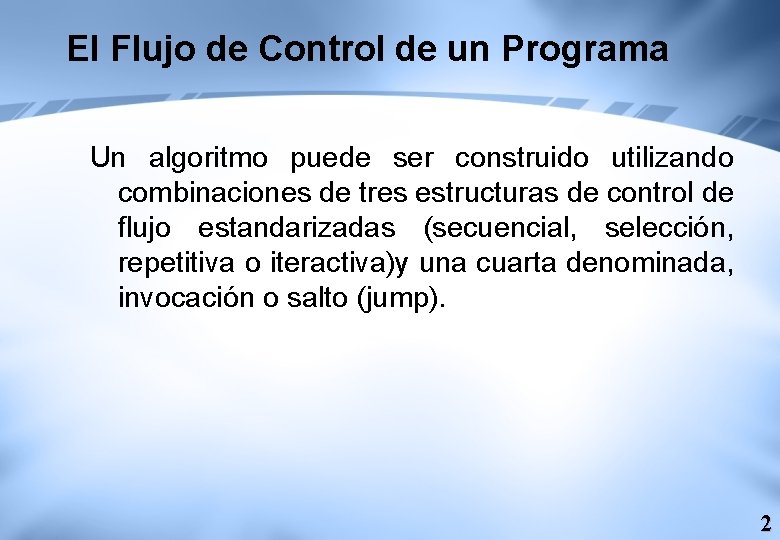 El Flujo de Control de un Programa

Un algoritmo puede ser construido utilizando combinaciones de tres estructuras de control de flujo estandarizadas (secuencial, selección, repetitiva o iteractiva)y una cuarta denominada, invocación o salto (jump).

2